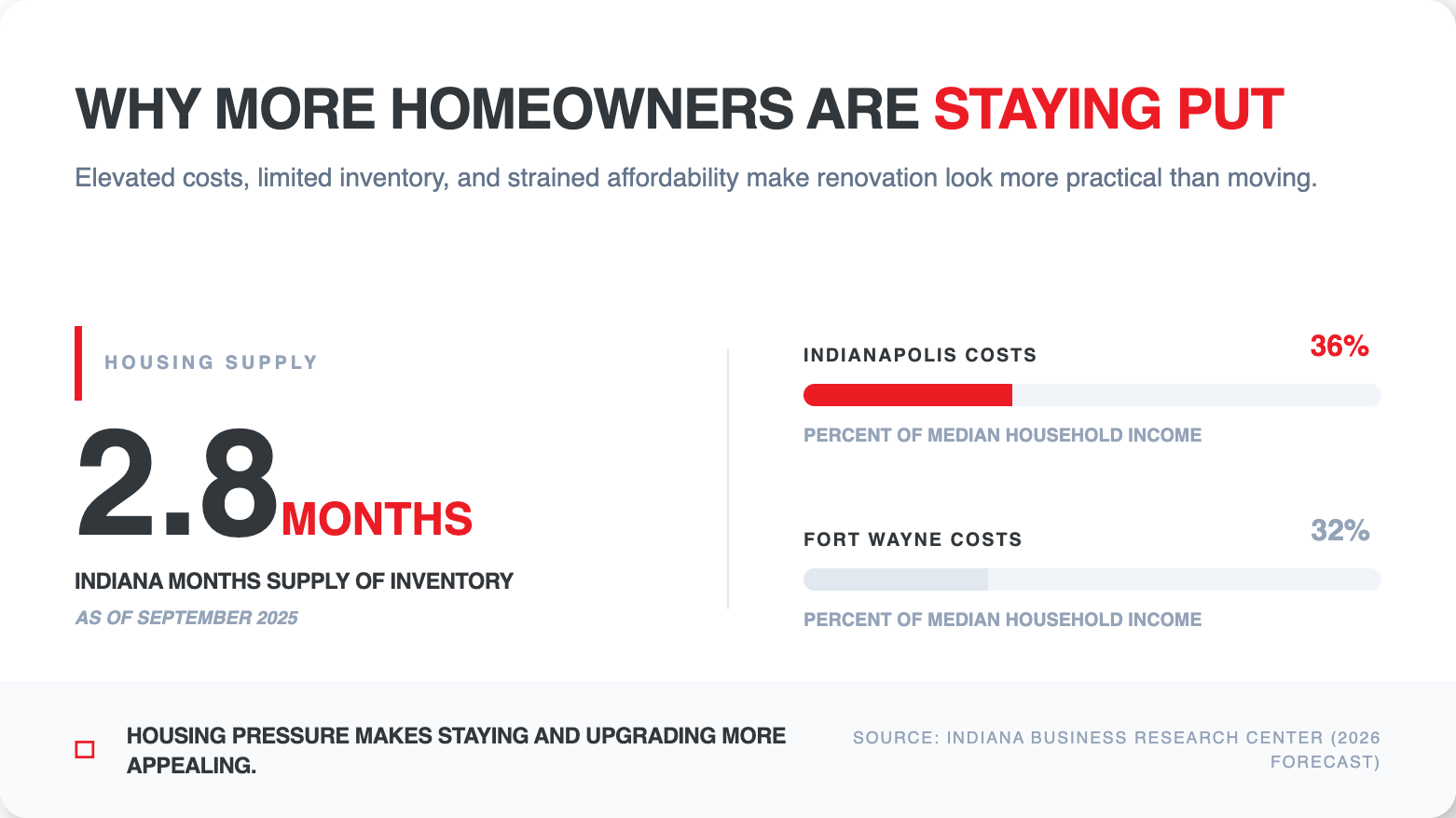 WHY MORE HOMEOWNERS ARE STAYING PUT

Elevated costs, limited inventory, and strained affordability make renovation look more practical than moving.

HOUSING SUPPLY

2.8 MONTHS

INDIANA MONTHS SUPPLY OF INVENTORY

AS OF SEPTEMBER 2025

INDIANAPOLIS COSTS 36%

PERCENT OF MEDIAN HOUSEHOLD INCOME

FORT WAYNE COSTS 32%

PERCENT OF MEDIAN HOUSEHOLD INCOME

HOUSING PRESSURE MAKES STAYING AND UPGRADING MORE APPEALING.

SOURCE: INDIANA BUSINESS RESEARCH CENTER (2026 FORECAST)